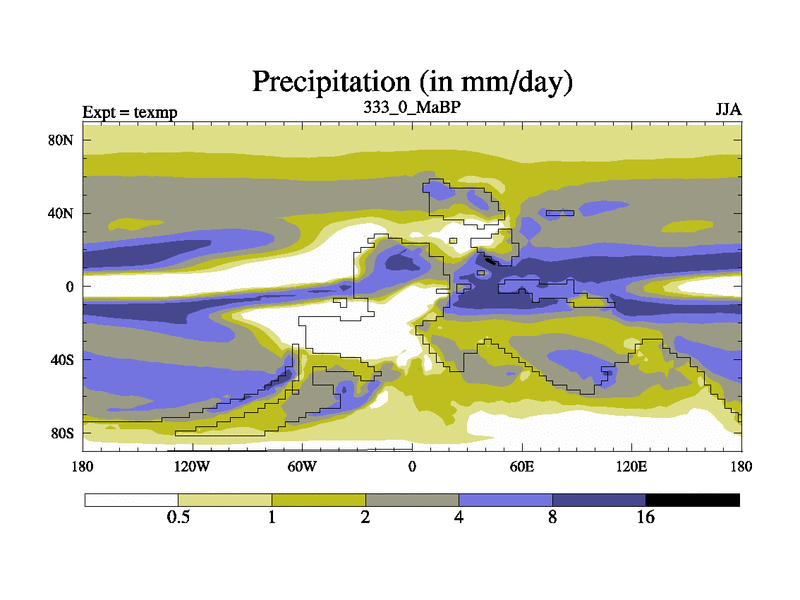 Precipitation (in mm/day)

Expt = texmp

333_0_MaBP

JJA

80N
40N
0
40S
80S

180
120W
60W
0
60E
120E
180

0.5
1
2
4
8
16